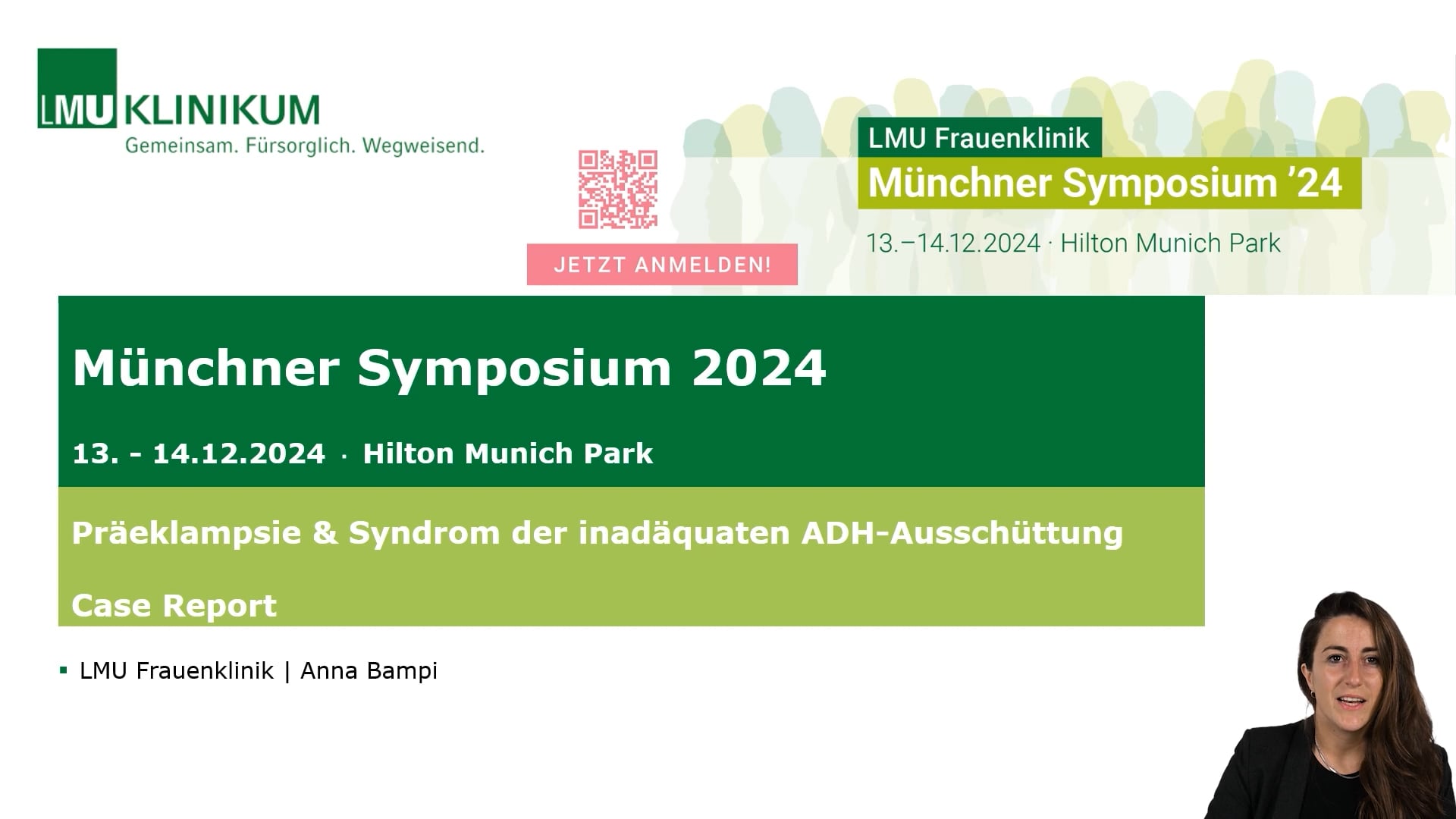 LMU KLINIKUM
Gemeinsam. Fürsorglich. Wegweisend.

JETZT ANMELDEN!

LMU Frauenklinik
Münchner Symposium ’24
13.–14.12.2024 · Hilton Munich Park

Münchner Symposium 2024

13. - 14.12.2024 · Hilton Munich Park

Präeklampsie & Syndrom der inadäquaten ADH-Ausschüttung

Case Report

▪ LMU Frauenklinik | Anna Bampi